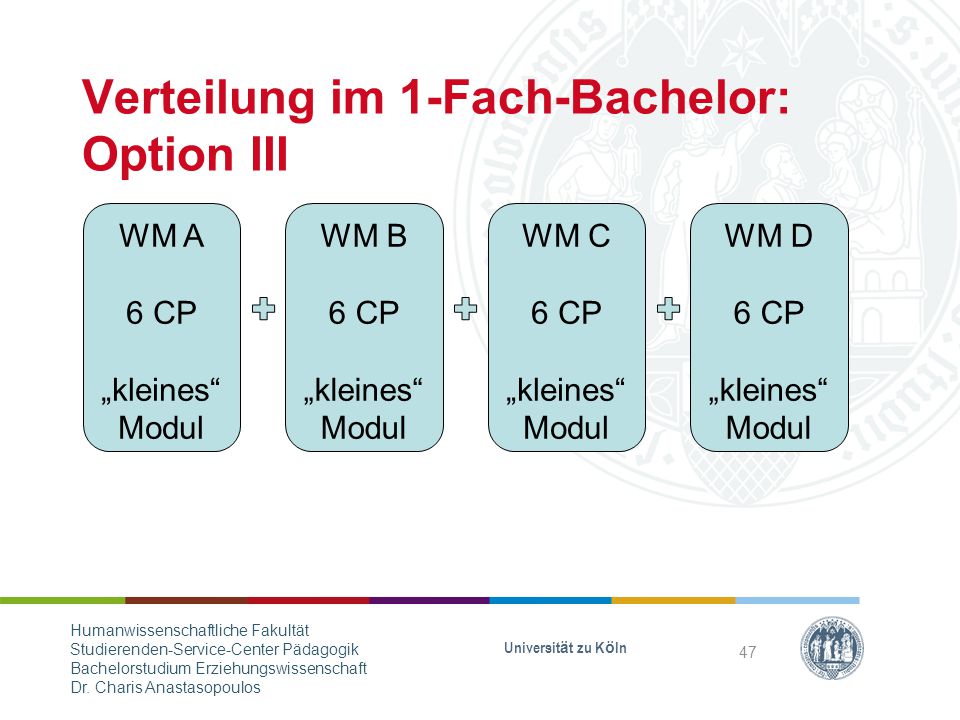 Verteilung im 1-Fach-Bachelor: Option III

WM A

6 CP

„kleines“ Modul

+

WM B

6 CP

„kleines“ Modul

+

WM C

6 CP

„kleines“ Modul

+

WM D

6 CP

„kleines“ Modul

Humanwissenschaftliche Fakultät
Studierenden-Service-Center Pädagogik
Bachelorstudium Erziehungswissenschaft
Dr. Charis Anastasopoulos

Universität zu Köln

47